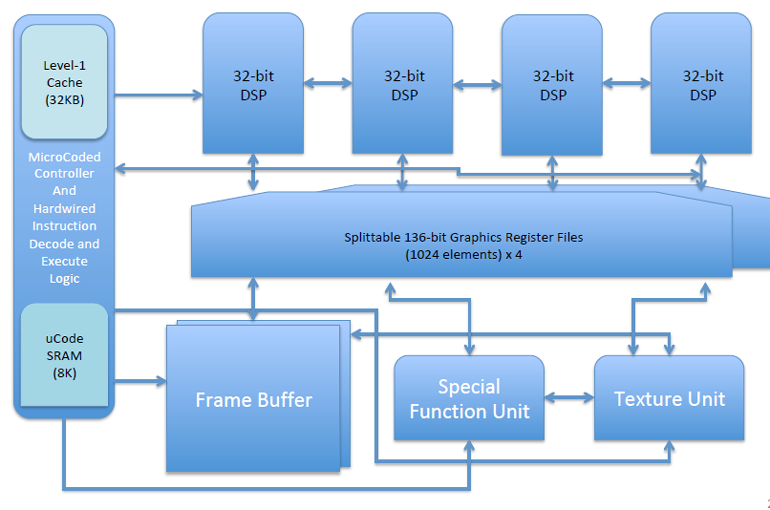 Level-1 Cache (32KB)

MicroCoded Controller And Hardwired Instruction Decode and Execute Logic

uCode SRAM (8K)

32-bit DSP

32-bit DSP

32-bit DSP

32-bit DSP

Splittable 136-bit Graphics Register Files (1024 elements) x 4

Frame Buffer

Special Function Unit

Texture Unit